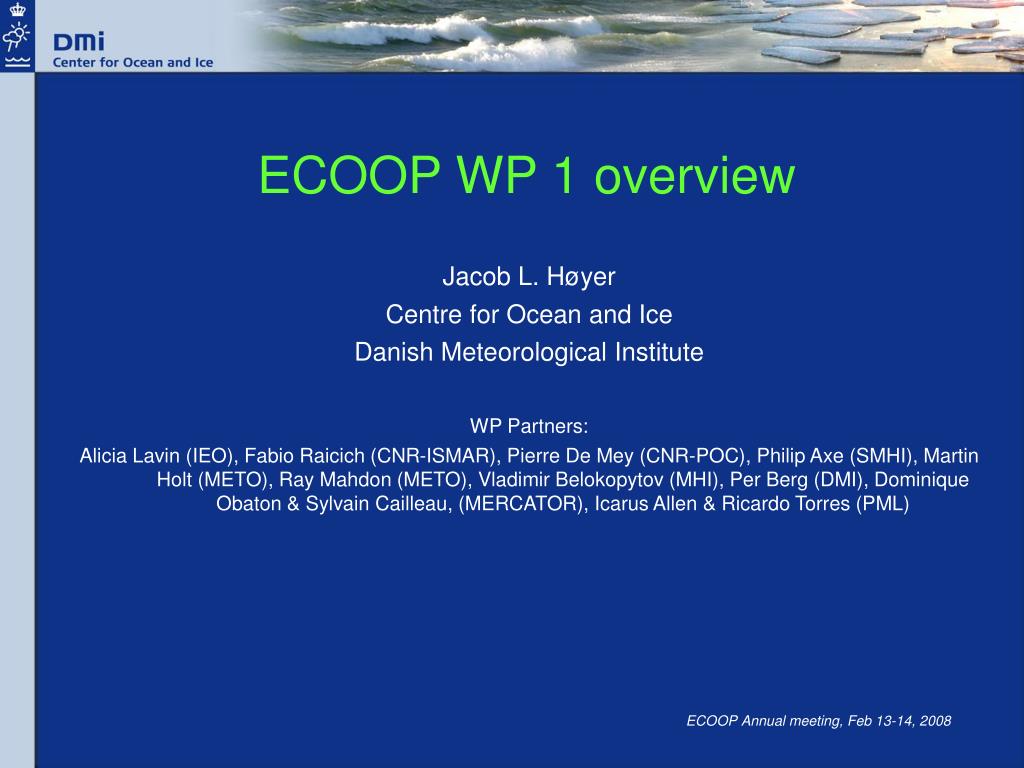 DMI
Center for Ocean and Ice

ECOOP WP 1 overview

Jacob L. Høyer
Centre for Ocean and Ice
Danish Meteorological Institute

WP Partners:
Alicia Lavin (IEO), Fabio Raicich (CNR-ISMAR), Pierre De Mey (CNR-POC), Philip Axe (SMHI), Martin Holt (METO), Ray Mahdon (METO), Vladimir Belokopytov (MHI), Per Berg (DMI), Dominique Obaton & Sylvain Cailleau, (MERCATOR), Icarus Allen & Ricardo Torres (PML)

ECOOP Annual meeting, Feb 13-14, 2008